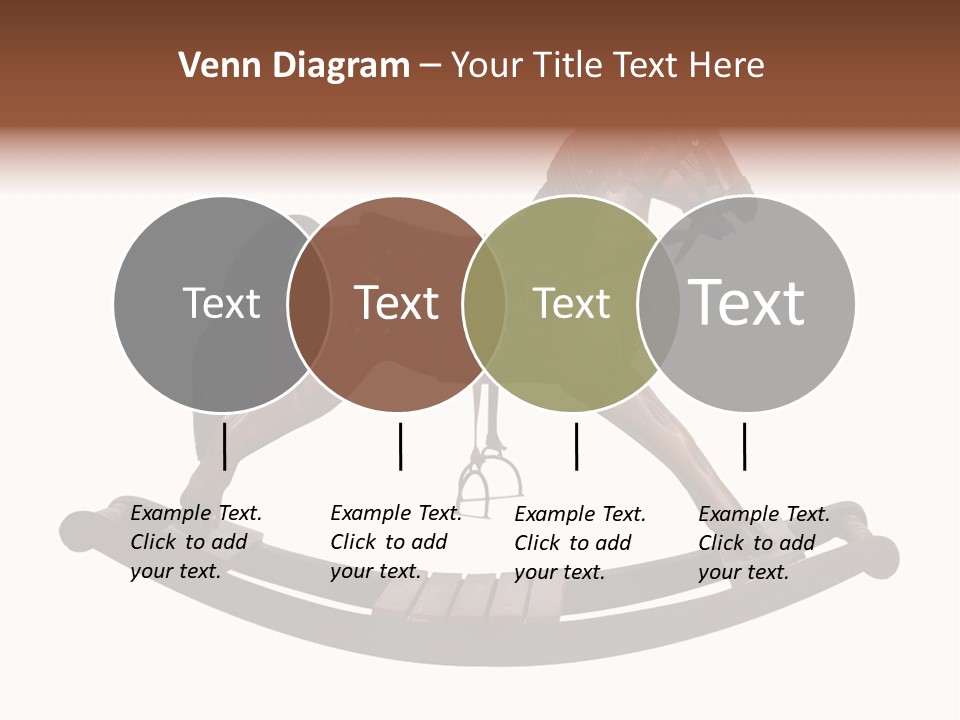 Venn Diagram – Your Title Text Here

Text

Text

Text

Text

Example Text. Click to add your text.

Example Text. Click to add your text.

Example Text. Click to add your text.

Example Text. Click to add your text.